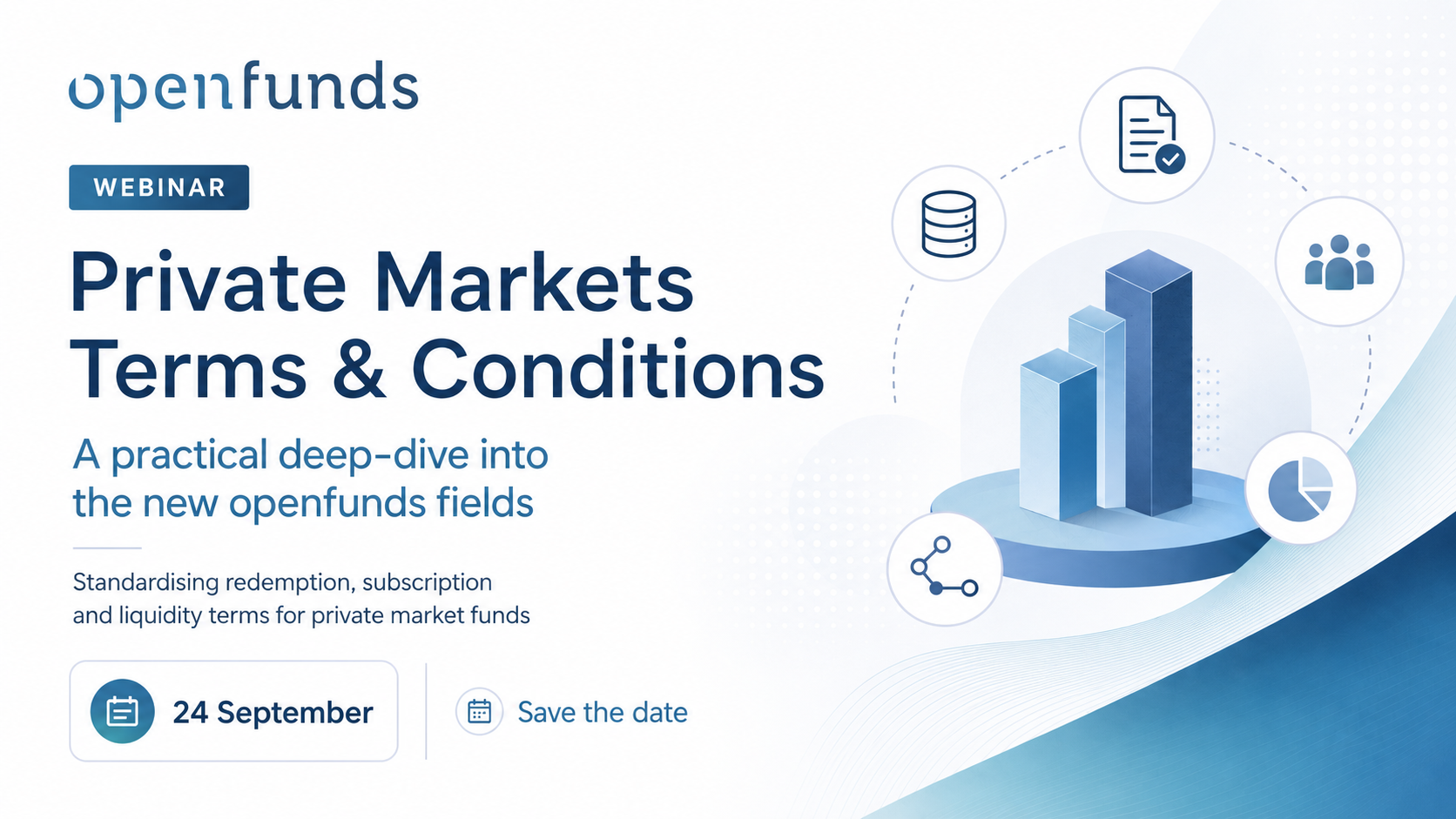 openfunds

WEBINAR

Private Markets Terms & Conditions

A practical deep-dive into the new openfunds fields

Standardising redemption, subscription and liquidity terms for private market funds

24 September

Save the date